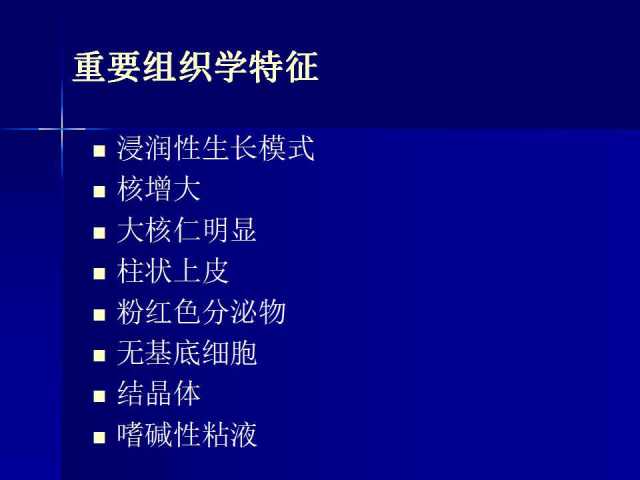 重要组织学特征

- 浸润性生长模式
- 核增大
- 大核仁明显
- 柱状上皮
- 粉红色分泌物
- 无基底细胞
- 结晶体
- 嗜碱性粘液